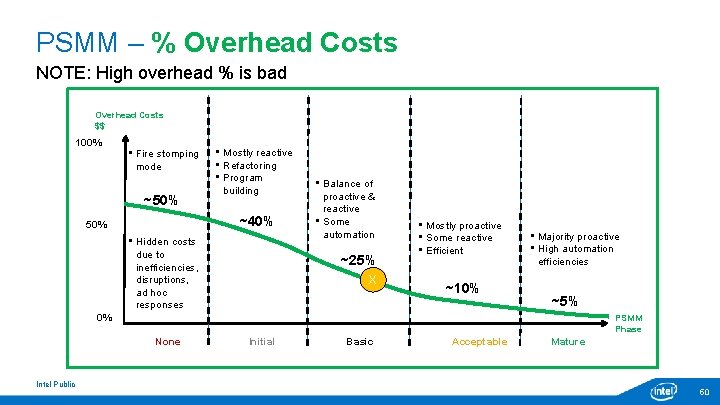 PSMM – % Overhead Costs

NOTE: High overhead % is bad

Overhead Costs
$$

100%

50%

0%

▪ Fire stomping mode

~50%

▪ Hidden costs due to inefficiencies, disruptions, ad hoc responses

▪ Mostly reactive
▪ Refactoring
▪ Program building

~40%

▪ Balance of proactive & reactive
▪ Some automation

~25%

X

▪ Mostly proactive
▪ Some reactive
▪ Efficient

~10%

▪ Majority proactive
▪ High automation efficiencies

~5%

PSMM Phase

None

Initial

Basic

Acceptable

Mature

Intel Public

intel

60